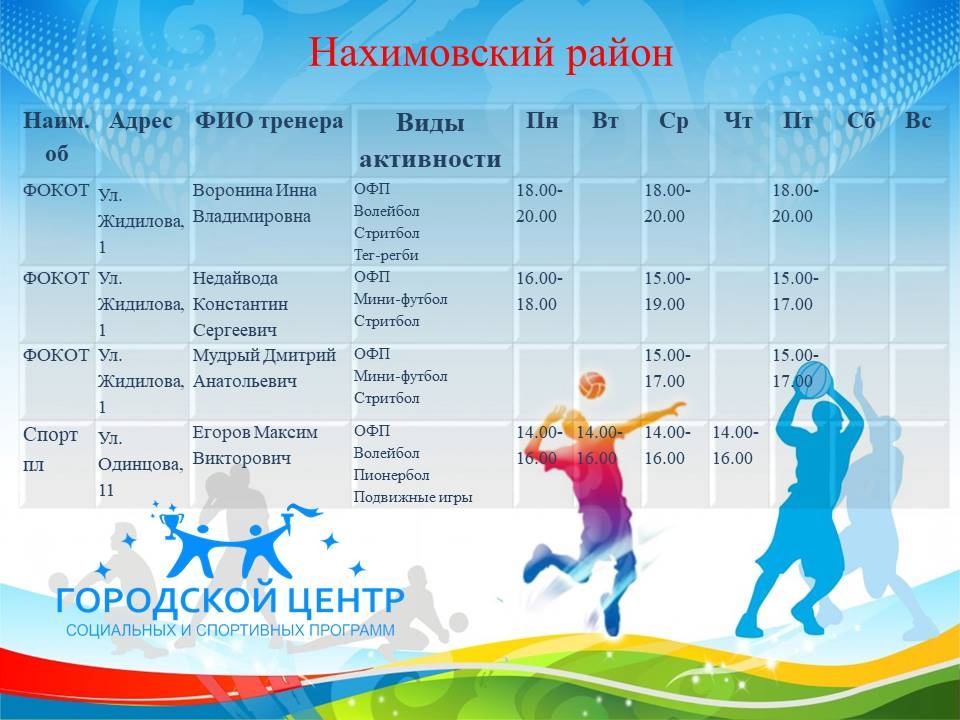 Нахимовский район

| Наим. об | Адрес | ФИО тренера | Виды активности | Пн | Вт | Ср | Чт | Пт | Сб | Вс |
|---|---|---|---|---|---|---|---|---|---|---|
| ФОКОТ | Ул. Жидилова, 1 | Воронина Инна Владимировна | ОФП Волейбол Стритбол Тег-регби | 18.00-20.00 | | 18.00-20.00 | | 18.00-20.00 | | |
| ФОКОТ | Ул. Жидилова, 1 | Недайвода Константин Сергеевич | ОФП Мини-футбол Стритбол | 16.00-18.00 | | 15.00-19.00 | | 15.00-17.00 | | |
| ФОКОТ | Ул. Жидилова, 1 | Мудрый Дмитрий Анатольевич | ОФП Мини-футбол Стритбол | | | 15.00-17.00 | | 15.00-17.00 | | |
| Спорт пл | Ул. Одинцова, 11 | Егоров Максим Викторович | ОФП Волейбол Пионербол Подвижные игры | 14.00-16.00 | 14.00-16.00 | 14.00-16.00 | 14.00-16.00 | | | |

ГОРОДСКОЙ ЦЕНТР
СОЦИАЛЬНЫХ И СПОРТИВНЫХ ПРОГРАММ